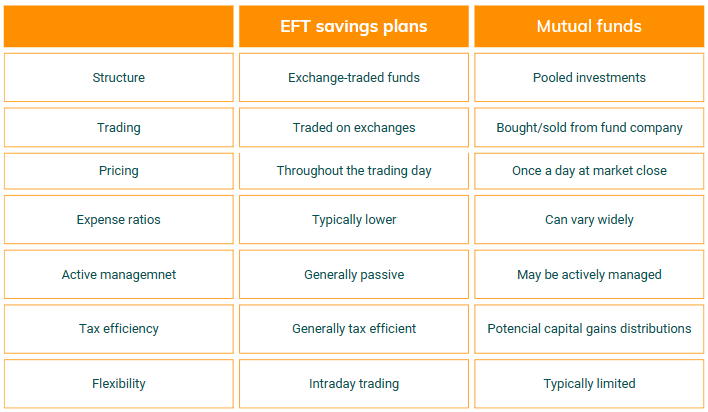 |  | EFT savings plans | Mutual funds |
|---|---|---|
| Structure | Exchange-traded funds | Pooled investments |
| Trading | Traded on exchanges | Bought/sold from fund company |
| Pricing | Throughout the trading day | Once a day at market close |
| Expense ratios | Typically lower | Can vary widely |
| Active managemnet | Generally passive | May be actively managed |
| Tax efficiency | Generally tax efficient | Potencial capital gains distributions |
| Flexibility | Intraday trading | Typically limited |